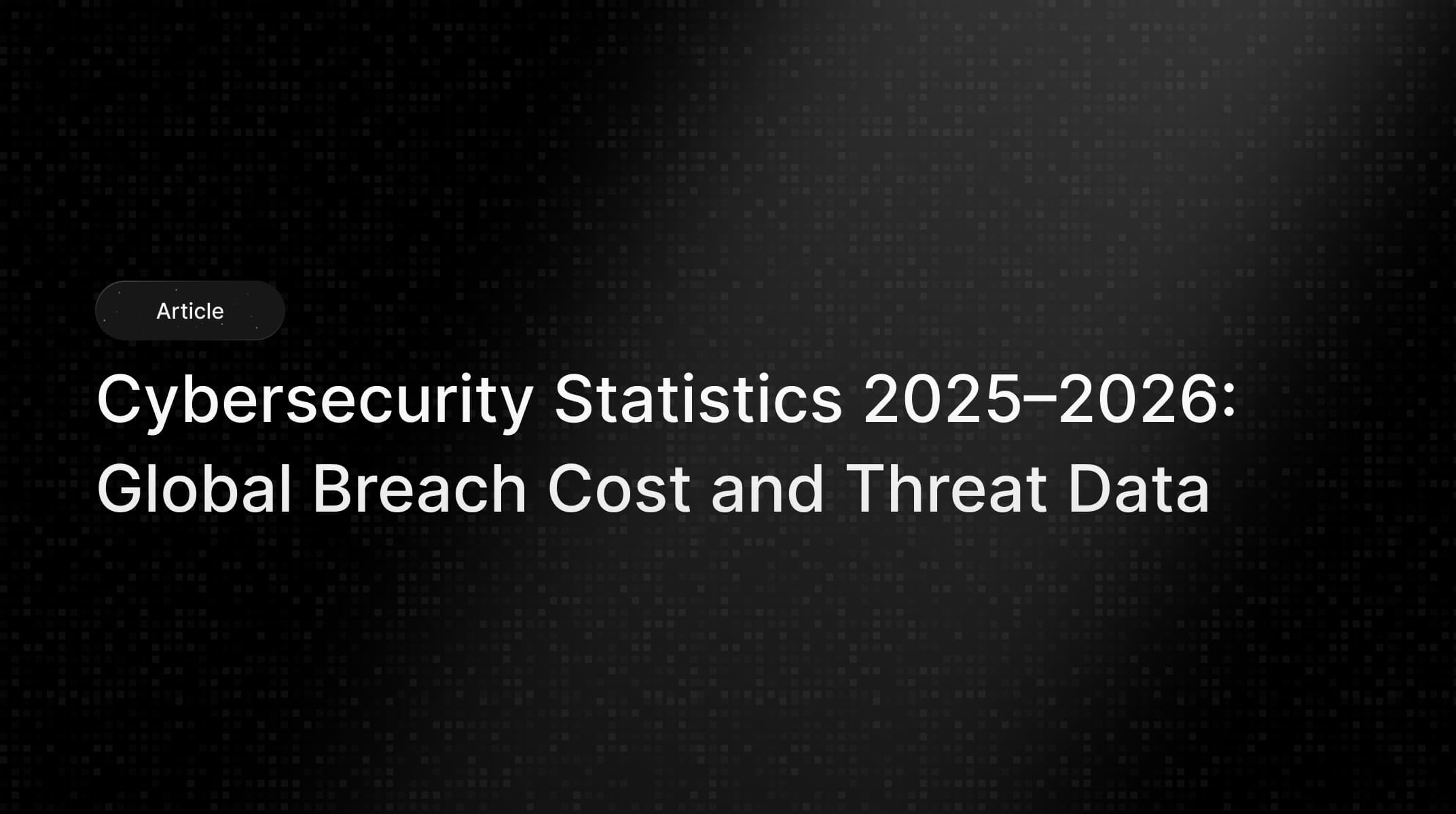 Article

Cybersecurity Statistics 2025–2026: Global Breach Cost and Threat Data